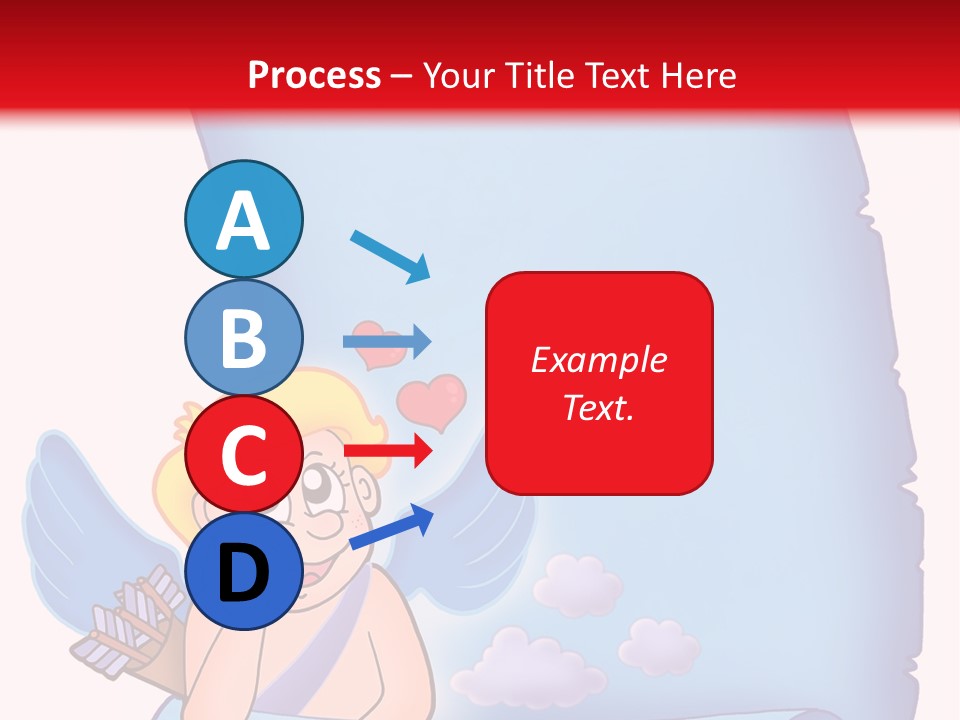 Process – Your Title Text Here

A

B

C

D

Example Text.